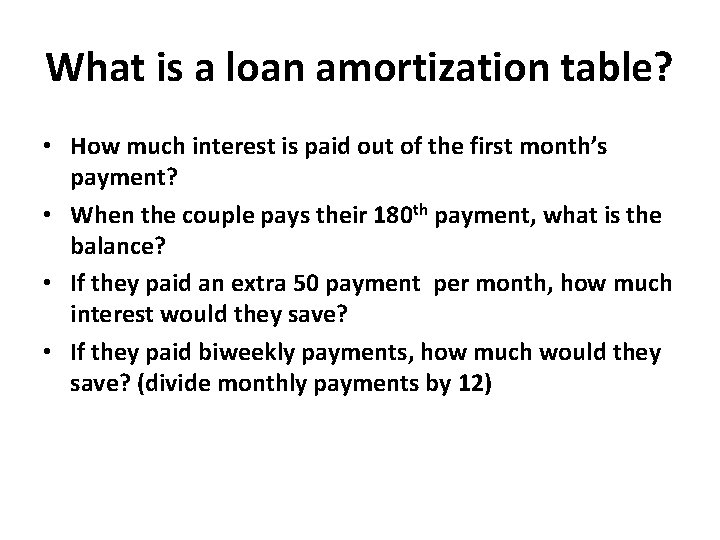 What is a loan amortization table?

• How much interest is paid out of the first month's payment?

• When the couple pays their 180$^{th}$ payment, what is the balance?

• If they paid an extra 50 payment per month, how much interest would they save?

• If they paid biweekly payments, how much would they save? (divide monthly payments by 12)